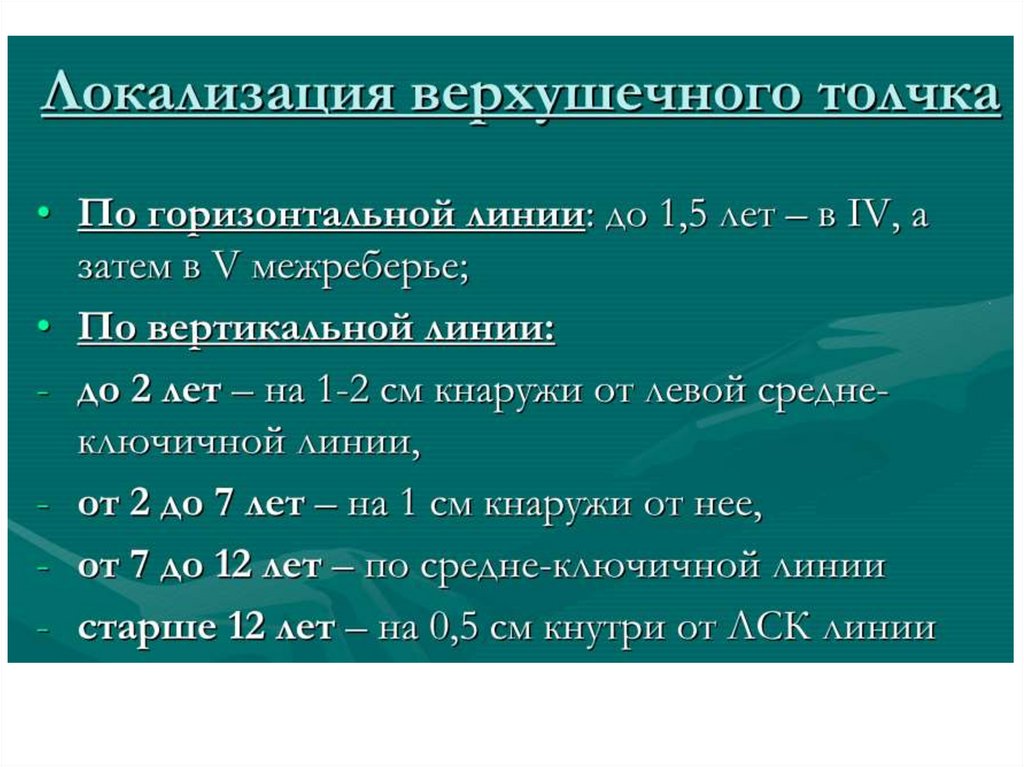 Локализация верхушечного толчка

• По горизонтальной линии: до 1,5 лет – в IV, а затем в V межреберье;
• По вертикальной линии:
- до 2 лет – на 1-2 см кнаружи от левой средне-ключичной линии,
- от 2 до 7 лет – на 1 см кнаружи от нее,
- от 7 до 12 лет – по средне-ключичной линии
- старше 12 лет – на 0,5 см кнутри от ЛСК линии